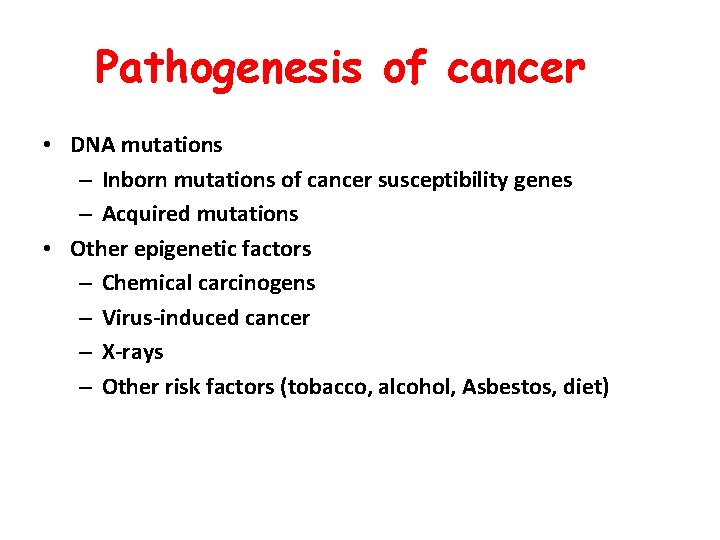 Pathogenesis of cancer

• DNA mutations
– Inborn mutations of cancer susceptibility genes
– Acquired mutations
• Other epigenetic factors
– Chemical carcinogens
– Virus-induced cancer
– X-rays
– Other risk factors (tobacco, alcohol, Asbestos, diet)